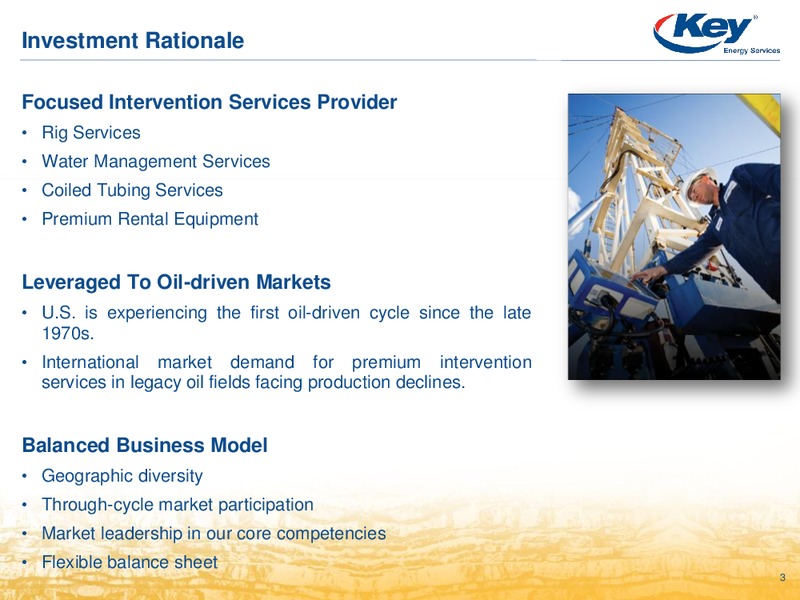 Investment Rationale

Key®
Energy Services

Focused Intervention Services Provider
• Rig Services
• Water Management Services
• Coiled Tubing Services
• Premium Rental Equipment

Leveraged To Oil-driven Markets
• U.S. is experiencing the first oil-driven cycle since the late 1970s.
• International market demand for premium intervention services in legacy oil fields facing production declines.

Balanced Business Model
• Geographic diversity
• Through-cycle market participation
• Market leadership in our core competencies
• Flexible balance sheet

3